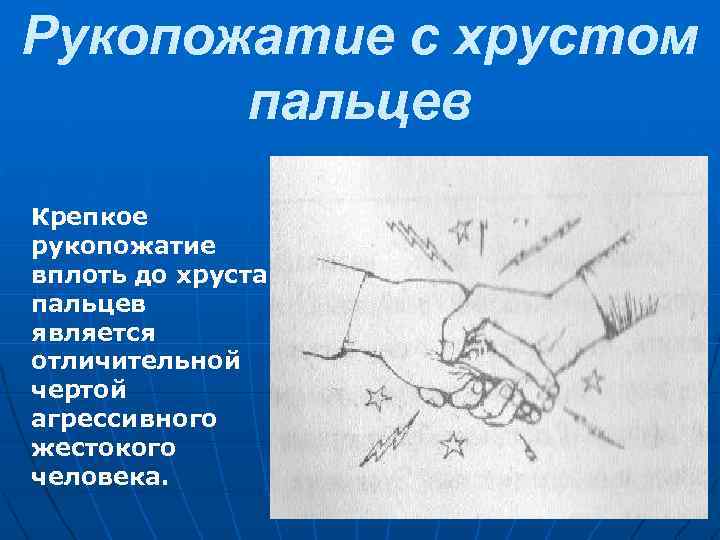 Рукопожатие с хрустом пальцев

Крепкое рукопожатие вплоть до хруста пальцев является отличительной чертой агрессивного жестокого человека.